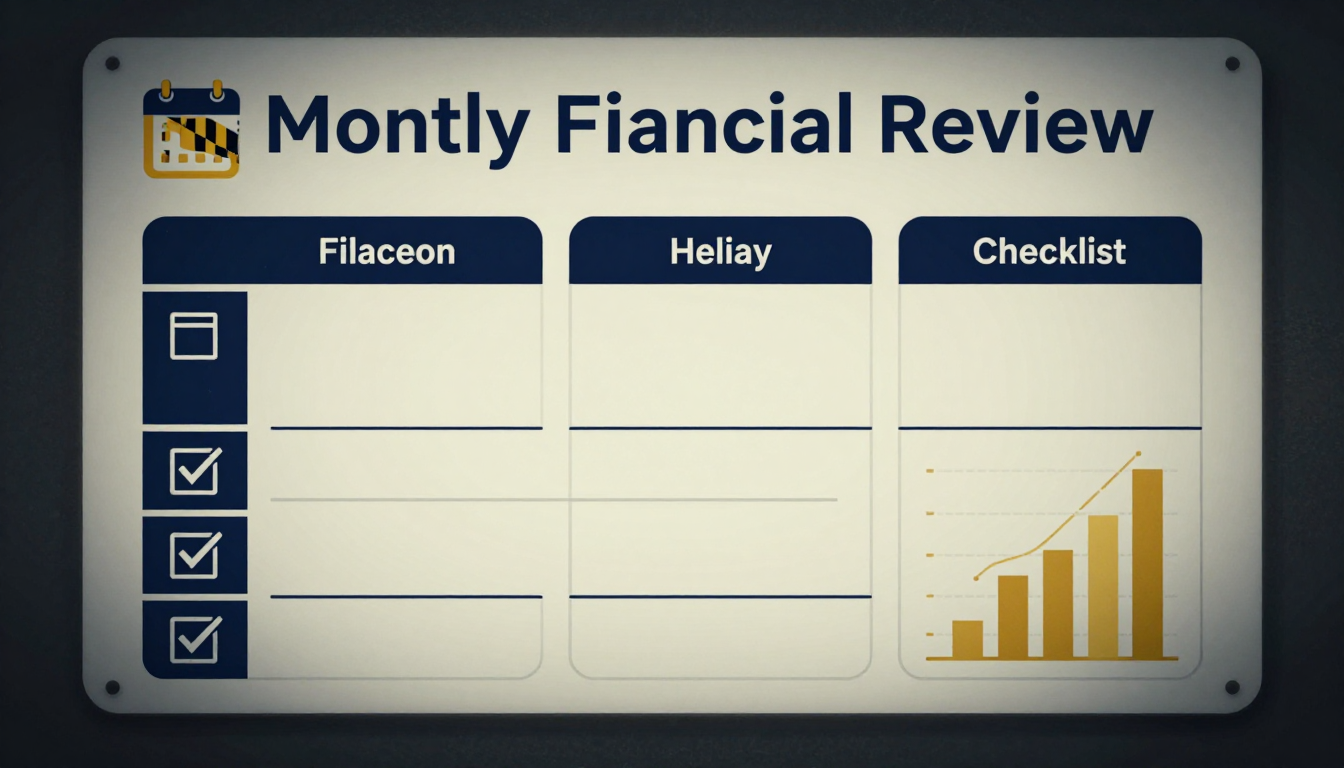 Montly Fiancial Review

Filaceon

Heliay

Checklist